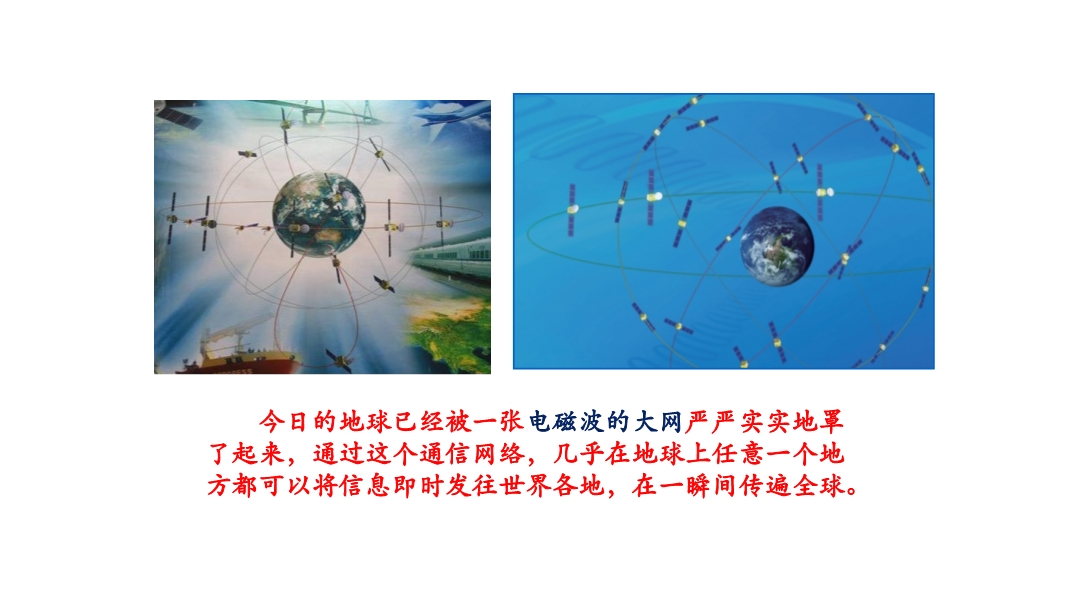 今日的地球已经被一张电磁波的大网严严实实地罩了起来，通过这个通信网络，几乎在地球上任意一个地方都可以将信息即时发往世界各地，在一瞬间传遍全球。